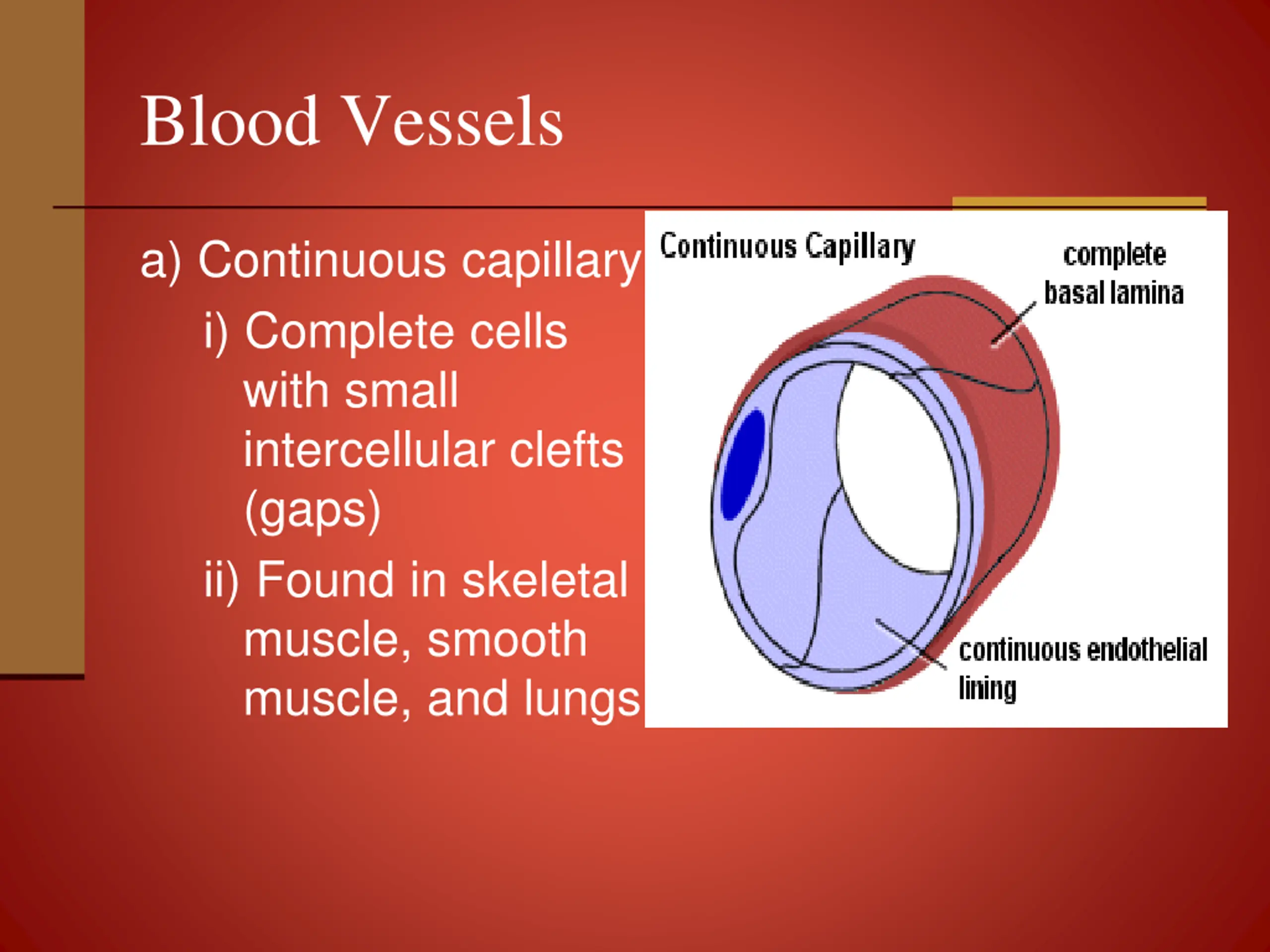 Blood Vessels

a) Continuous capillary

i) Complete cells with small intercellular clefts (gaps)

ii) Found in skeletal muscle, smooth muscle, and lungs

Continuous Capillary

complete basal lamina

continuous endothelial lining